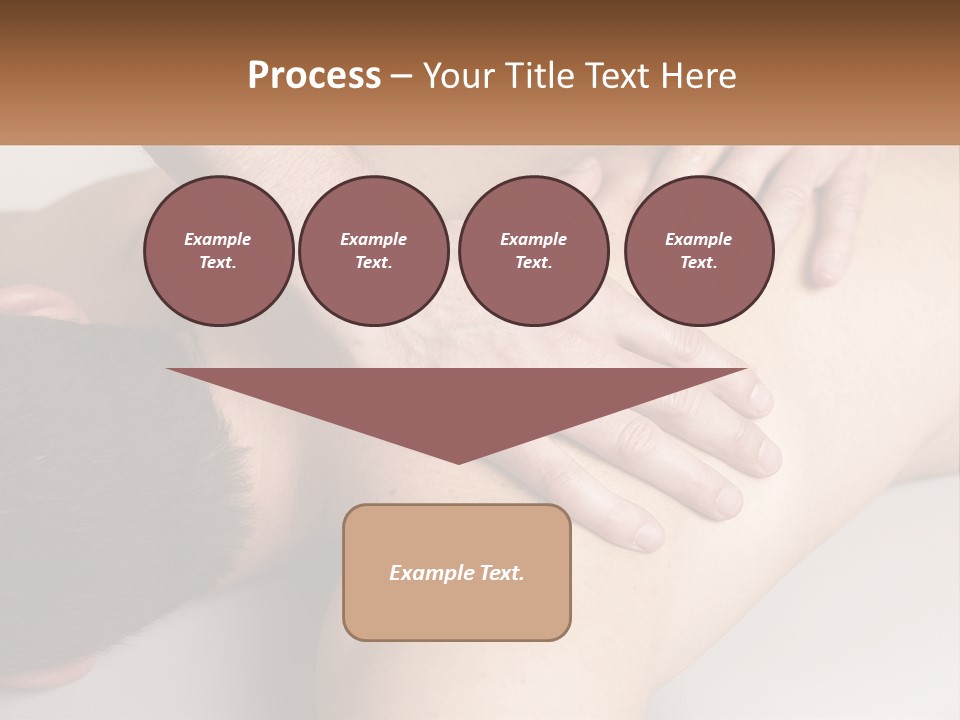 Process – Your Title Text Here

Example Text.

Example Text.

Example Text.

Example Text.

Example Text.